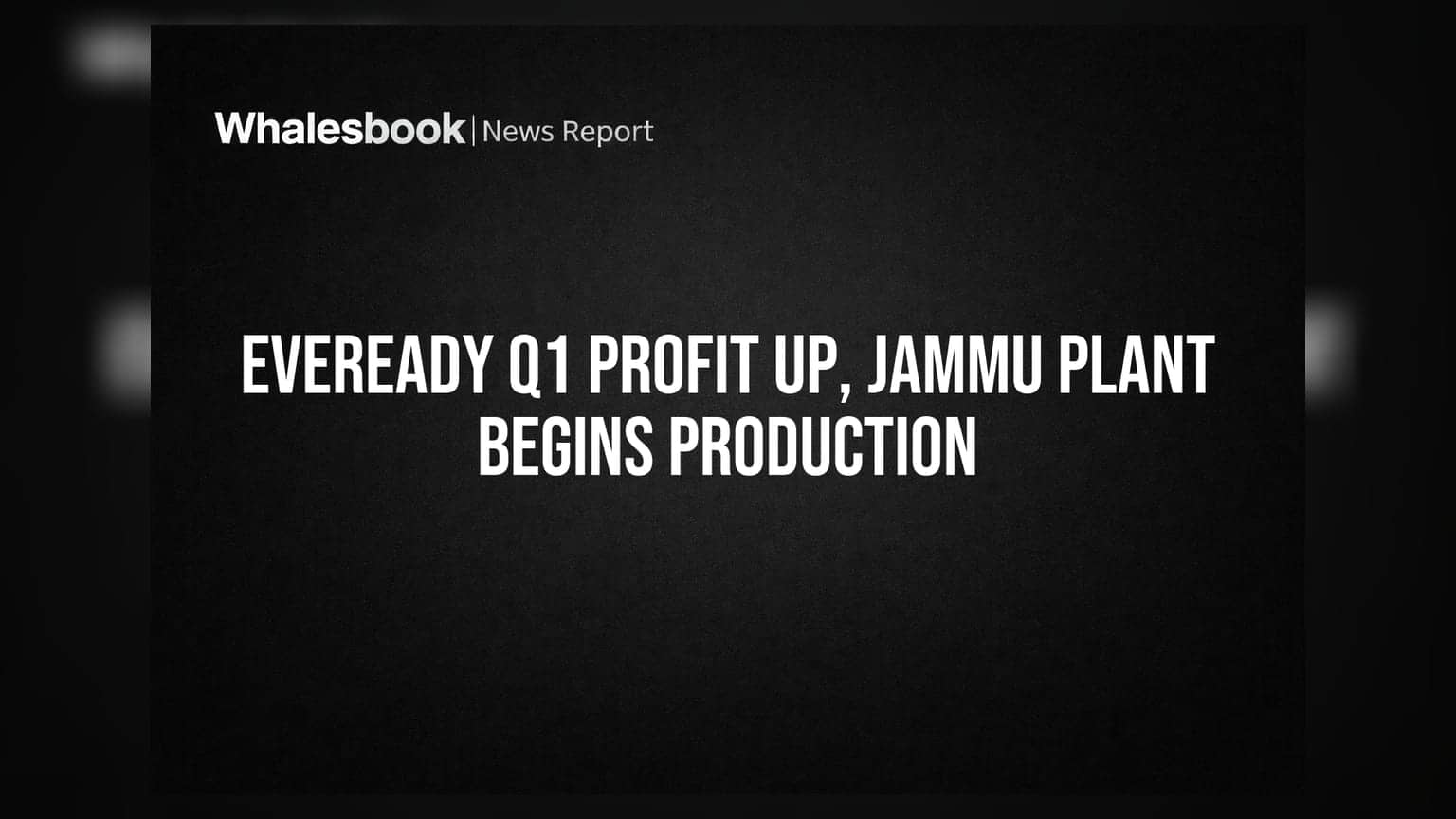 Whalesbook | News Report

EVEREADY Q1 PROFIT UP, JAMMU PLANT BEGINS PRODUCTION